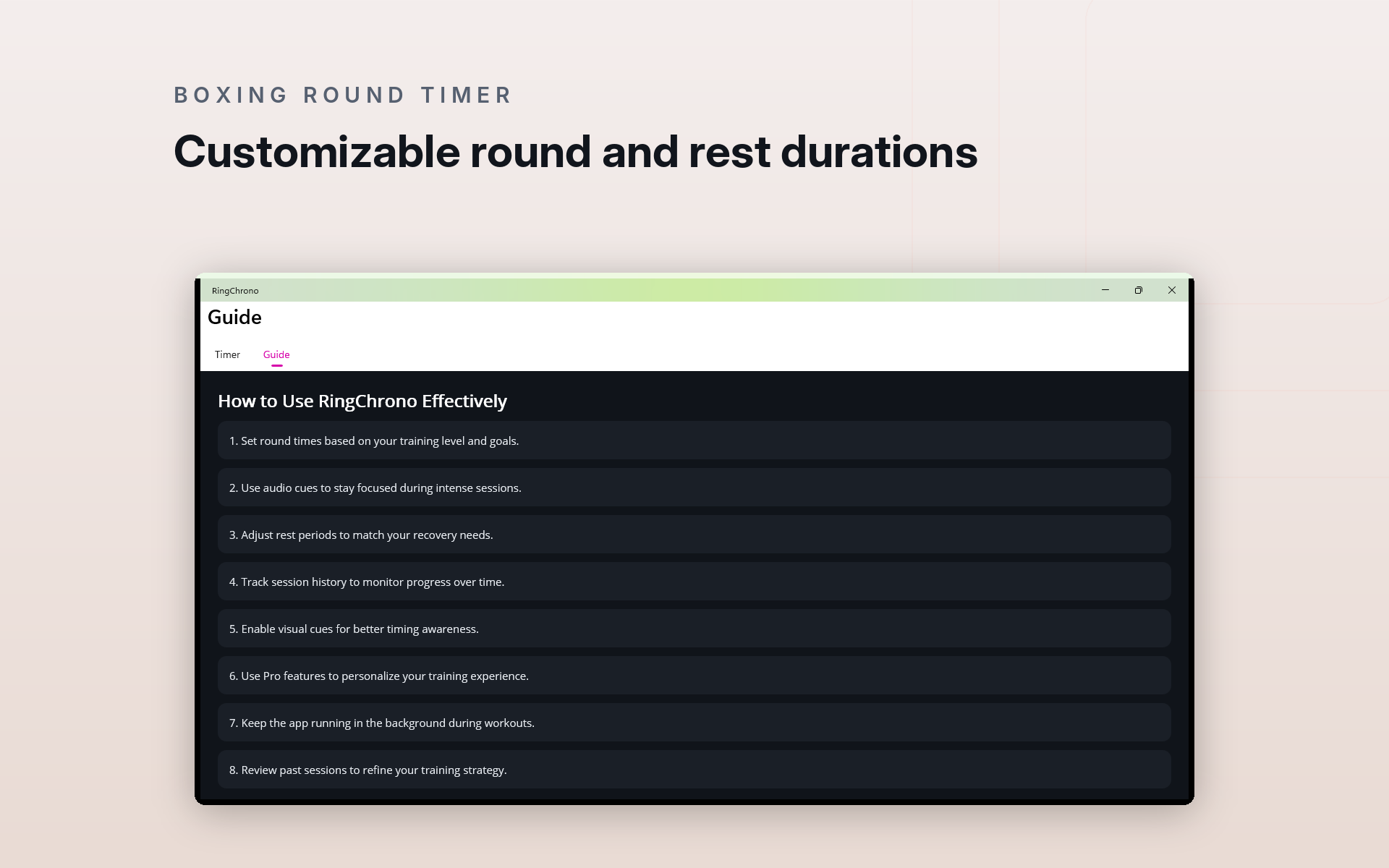 BOXING ROUND TIMER

Customizable round and rest durations

RingChrono

Guide

Timer Guide

How to Use RingChrono Effectively

1. Set round times based on your training level and goals.

2. Use audio cues to stay focused during intense sessions.

3. Adjust rest periods to match your recovery needs.

4. Track session history to monitor progress over time.

5. Enable visual cues for better timing awareness.

6. Use Pro features to personalize your training experience.

7. Keep the app running in the background during workouts.

8. Review past sessions to refine your training strategy.